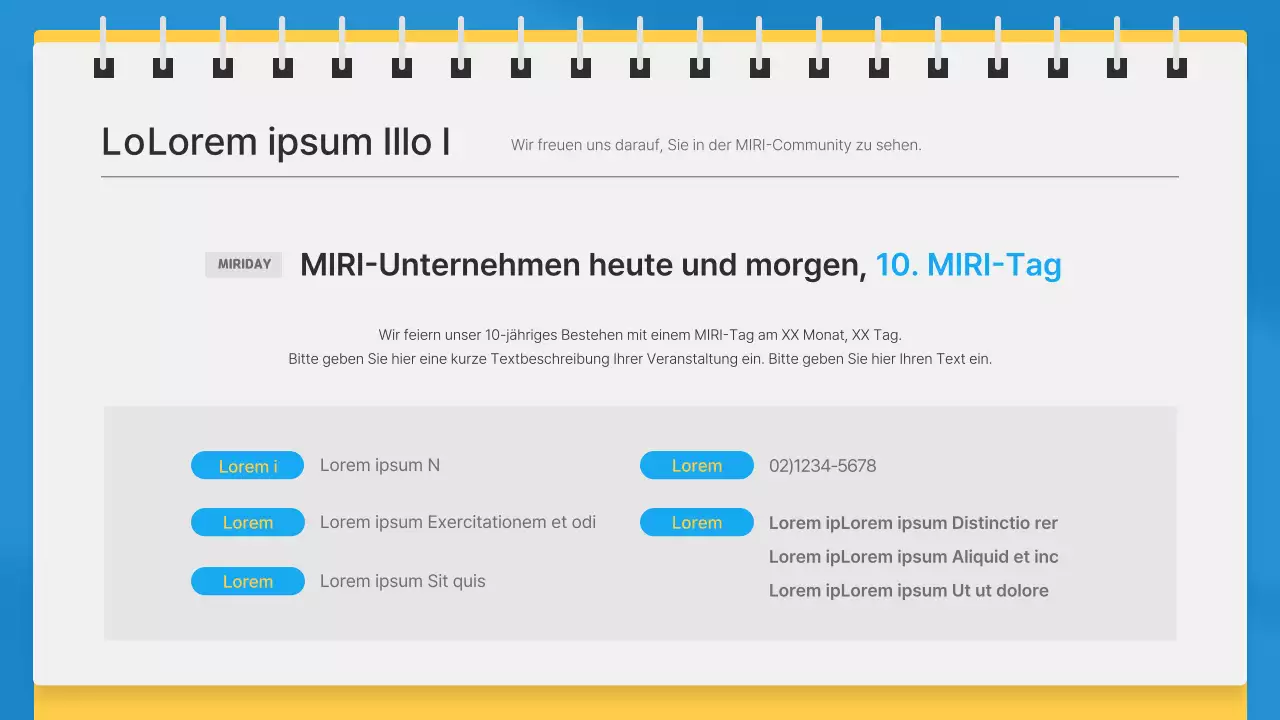 LoLorem ipsum Illo I

Wir freuen uns darauf, Sie in der MIRI-Community zu sehen.

MIRIDAY

MIRI-Unternehmen heute und morgen, 10. MIRI-Tag

Wir feiern unser 10-jähriges Bestehen mit einem MIRI-Tag am XX Monat, XX Tag.
Bitte geben Sie hier eine kurze Textbeschreibung Ihrer Veranstaltung ein. Bitte geben Sie hier Ihren Text ein.

Lorem i Lorem ipsum N

Lorem Lorem ipsum Exercitationem et odi

Lorem Lorem ipsum Sit quis

Lorem 02)1234-5678

Lorem Lorem ipLorem ipsum Distinctio rer
Lorem ipLorem ipsum Aliquid et inc
Lorem ipLorem ipsum Ut ut dolore